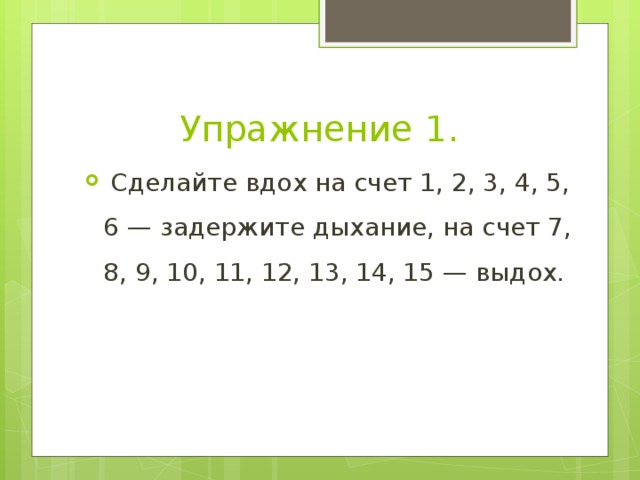 Упражнение 1.

Сделайте вдох на счет 1, 2, 3, 4, 5, 6 — задержите дыхание, на счет 7, 8, 9, 10, 11, 12, 13, 14, 15 — выдох.